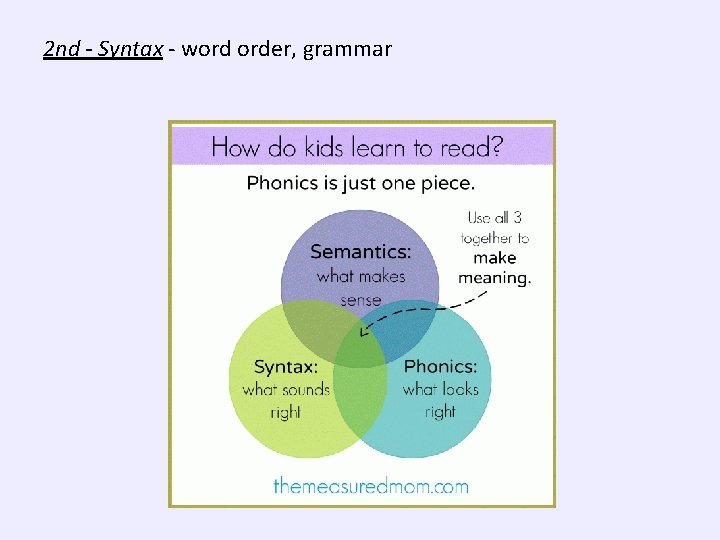 2nd - Syntax - word order, grammar

How do kids learn to read?

Phonics is just one piece.

Use all 3 together to make meaning.

Semantics: what makes sense

Syntax: what sounds right

Phonics: what looks right

themeasuredmom.com